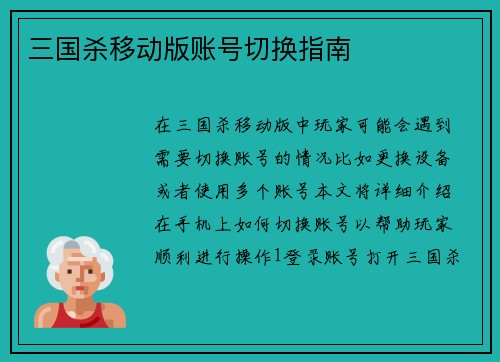 三国杀移动版账号切换指南

在三国杀移动版中玩家可能会遇到需要切换账号的情况比如更换设备或者使用多个账号本文将详细介绍在手机上如何切换账号以帮助玩家顺利进行操作1登录账号打开三国杀